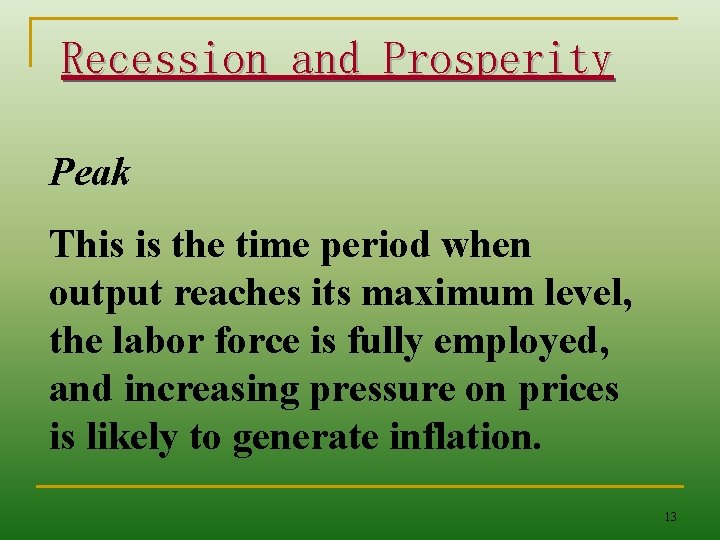 Recession and Prosperity

Peak

This is the time period when output reaches its maximum level, the labor force is fully employed, and increasing pressure on prices is likely to generate inflation.

13